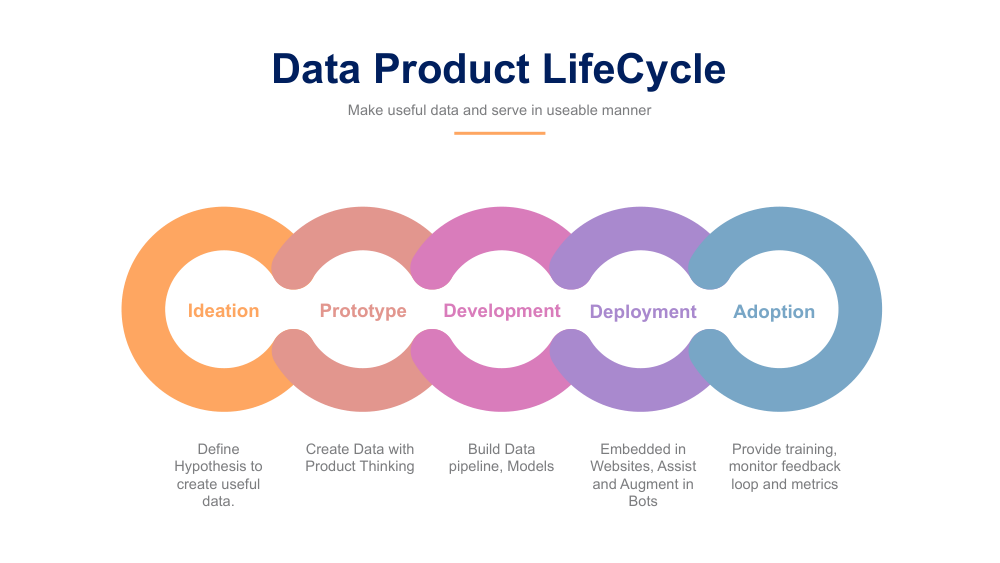 Data Product LifeCycle

Make useful data and serve in useable manner

Ideation

Prototype

Development

Deployment

Adoption

Define Hypothesis to create useful data.

Create Data with Product Thinking

Build Data pipeline, Models

Embedded in Websites, Assist and Augment in Bots

Provide training, monitor feedback loop and metrics